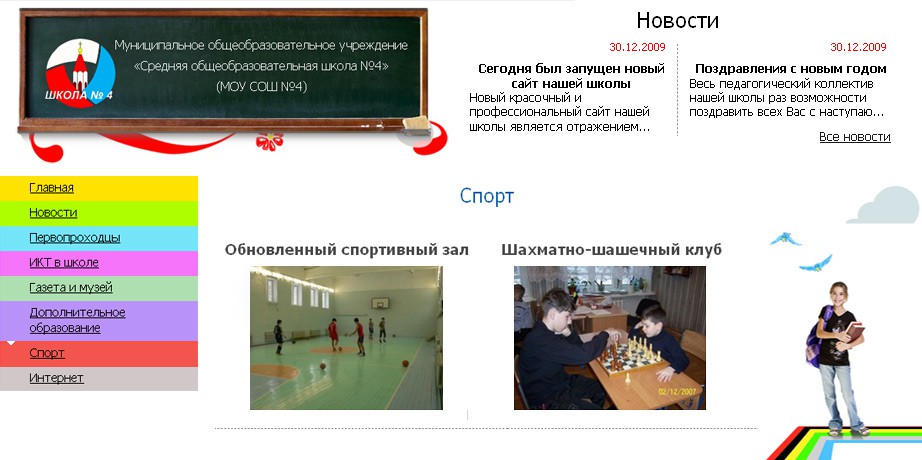 ШКОЛА № 4

Муниципальное общеобразовательное учреждение «Средняя общеобразовательная школа №4» (МОУ СОШ №4)

Новости

30.12.2009

Сегодня был запущен новый сайт нашей школы

Новый красочный и профессиональный сайт нашей школы является отражением...

30.12.2009

Поздравления с новым годом

Весь педагогический коллектив нашей школы раз возможности поздравить всех Вас с наступаю...

Все новости

Главная
Новости
Первопроходцы
ИКТ в школе
Газета и музей
Дополнительное образование
Спорт
Интернет

Спорт

Обновленный спортивный зал

Шахматно-шашечный клуб

02/12/2007